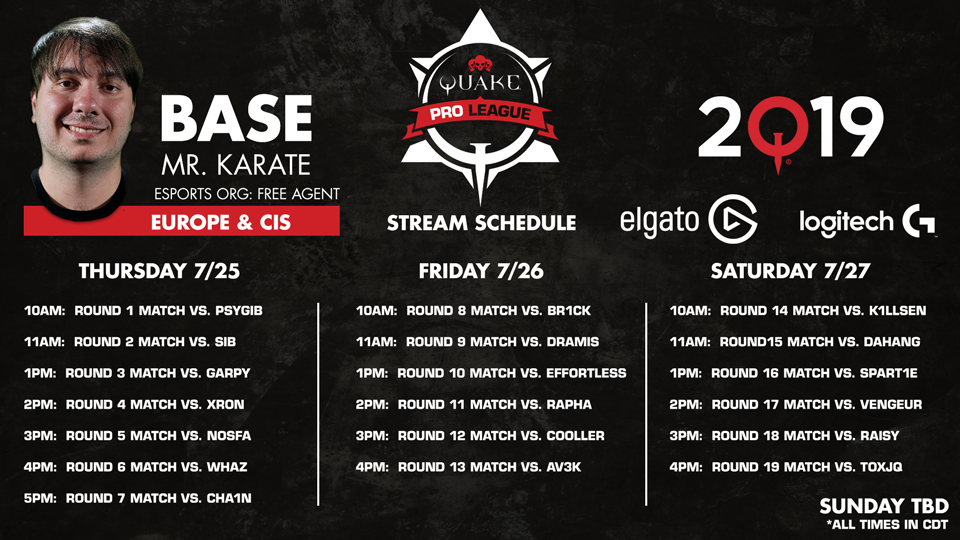 BASE
MR. KARATE
ESPORTS ORG: FREE AGENT
EUROPE & CIS

QUAKE
PRO LEAGUE
STREAM SCHEDULE

2019

elgato
logitech

THURSDAY 7/25

10AM: ROUND 1 MATCH VS. PSYGIB
11AM: ROUND 2 MATCH VS. SIB
1PM: ROUND 3 MATCH VS. GARPY
2PM: ROUND 4 MATCH VS. XRON
3PM: ROUND 5 MATCH VS. NOSFA
4PM: ROUND 6 MATCH VS. WHAZ
5PM: ROUND 7 MATCH VS. CHA1N

FRIDAY 7/26

10AM: ROUND 8 MATCH VS. BR1CK
11AM: ROUND 9 MATCH VS. DRAMIS
1PM: ROUND 10 MATCH VS. EFFORTLESS
2PM: ROUND 11 MATCH VS. RAPHA
3PM: ROUND 12 MATCH VS. COOLLER
4PM: ROUND 13 MATCH VS. AV3K

SATURDAY 7/27

10AM: ROUND 14 MATCH VS. K1LLSEN
11AM: ROUND15 MATCH VS. DAHANG
1PM: ROUND 16 MATCH VS. SPART1E
2PM: ROUND 17 MATCH VS. VENGEUR
3PM: ROUND 18 MATCH VS. RAISY
4PM: ROUND 19 MATCH VS. TOXJQ

SUNDAY TBD
*ALL TIMES IN CDT